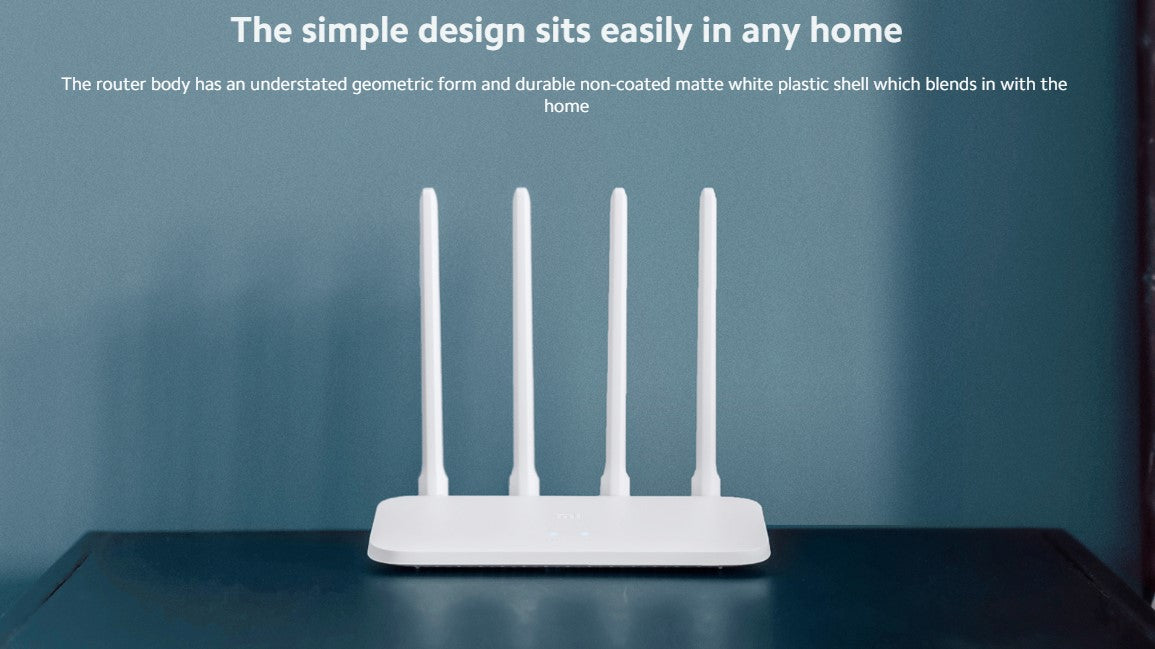 The simple design sits easily in any home

The router body has an understated geometric form and durable non-coated matte white plastic shell which blends in with the home